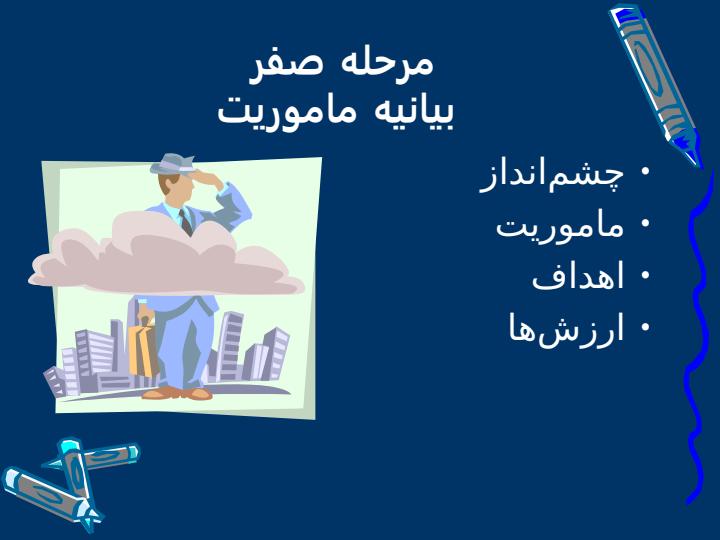 مرحله صفر
بیانیه ماموریت

• چشم‌انداز
• ماموریت
• اهداف
• ارزش‌ها